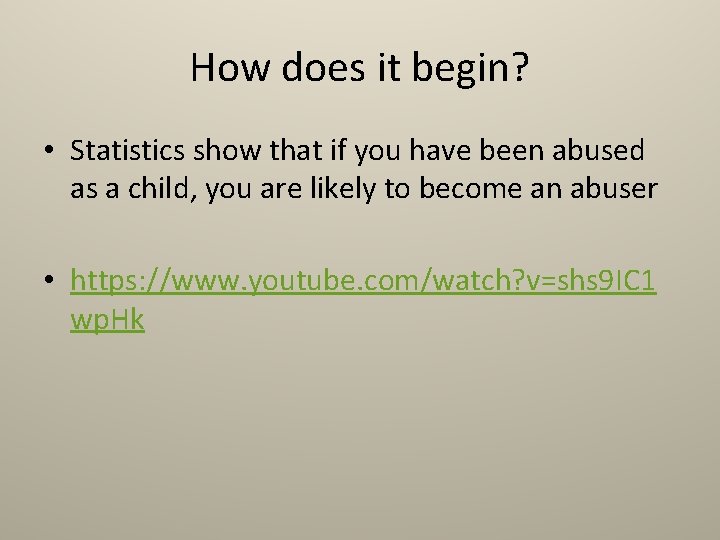 How does it begin?

• Statistics show that if you have been abused as a child, you are likely to become an abuser

• https://www.youtube.com/watch?v=shs9IC1wpHk